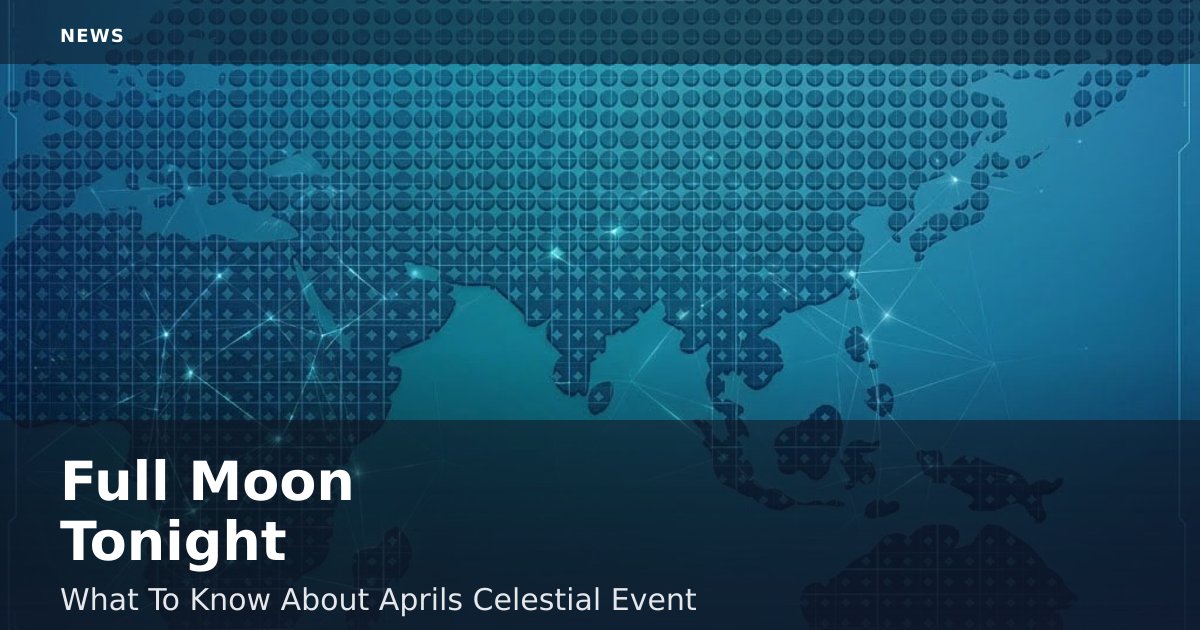 NEWS

Full Moon Tonight

What To Know About Aprils Celestial Event